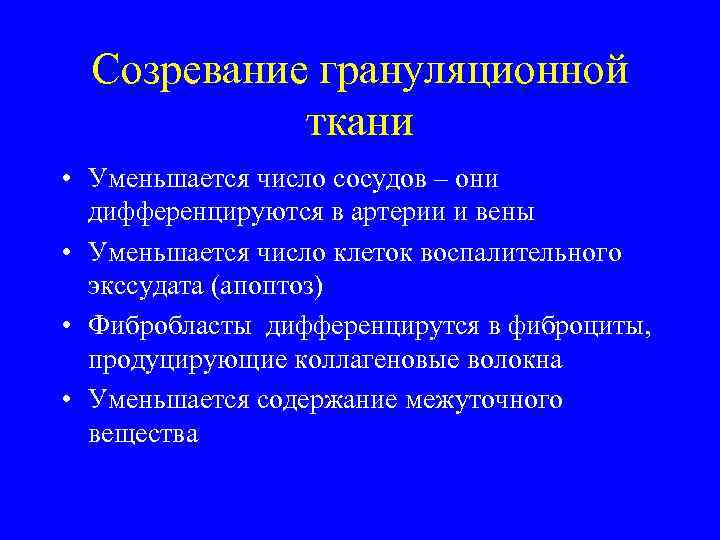 Созревание грануляционной ткани

• Уменьшается число сосудов – они дифференцируются в артерии и вены
• Уменьшается число клеток воспалительного экссудата (апоптоз)
• Фибробласты дифференцирутся в фиброциты, продуцирующие коллагеновые волокна
• Уменьшается содержание межуточного вещества